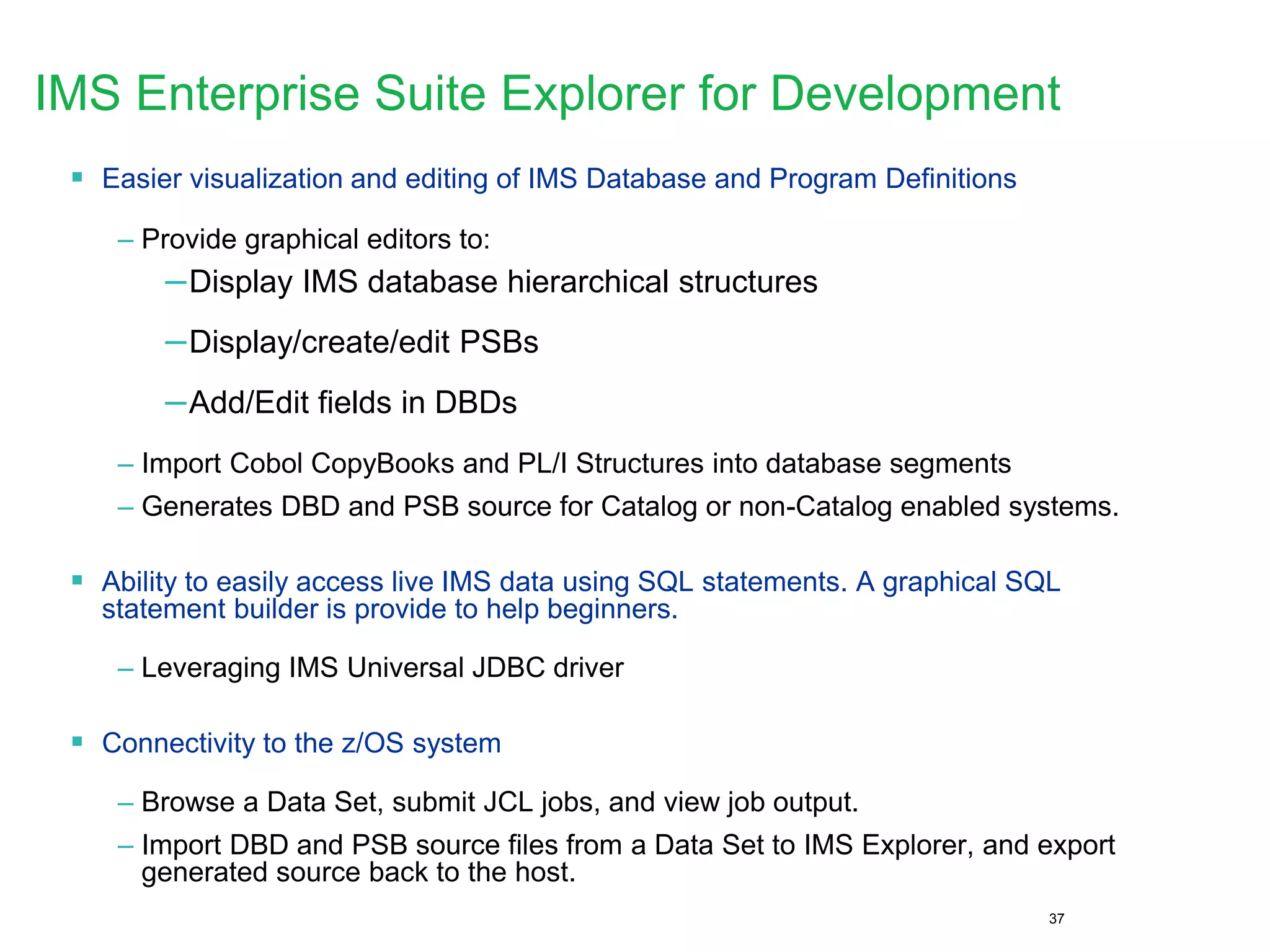 IMS Enterprise Suite Explorer for Development

▪ Easier visualization and editing of IMS Database and Program Definitions

– Provide graphical editors to:

–Display IMS database hierarchical structures

–Display/create/edit PSBs

–Add/Edit fields in DBDs

– Import Cobol CopyBooks and PL/I Structures into database segments

– Generates DBD and PSB source for Catalog or non-Catalog enabled systems.

▪ Ability to easily access live IMS data using SQL statements. A graphical SQL statement builder is provide to help beginners.

– Leveraging IMS Universal JDBC driver

▪ Connectivity to the z/OS system

– Browse a Data Set, submit JCL jobs, and view job output.

– Import DBD and PSB source files from a Data Set to IMS Explorer, and export generated source back to the host.

37